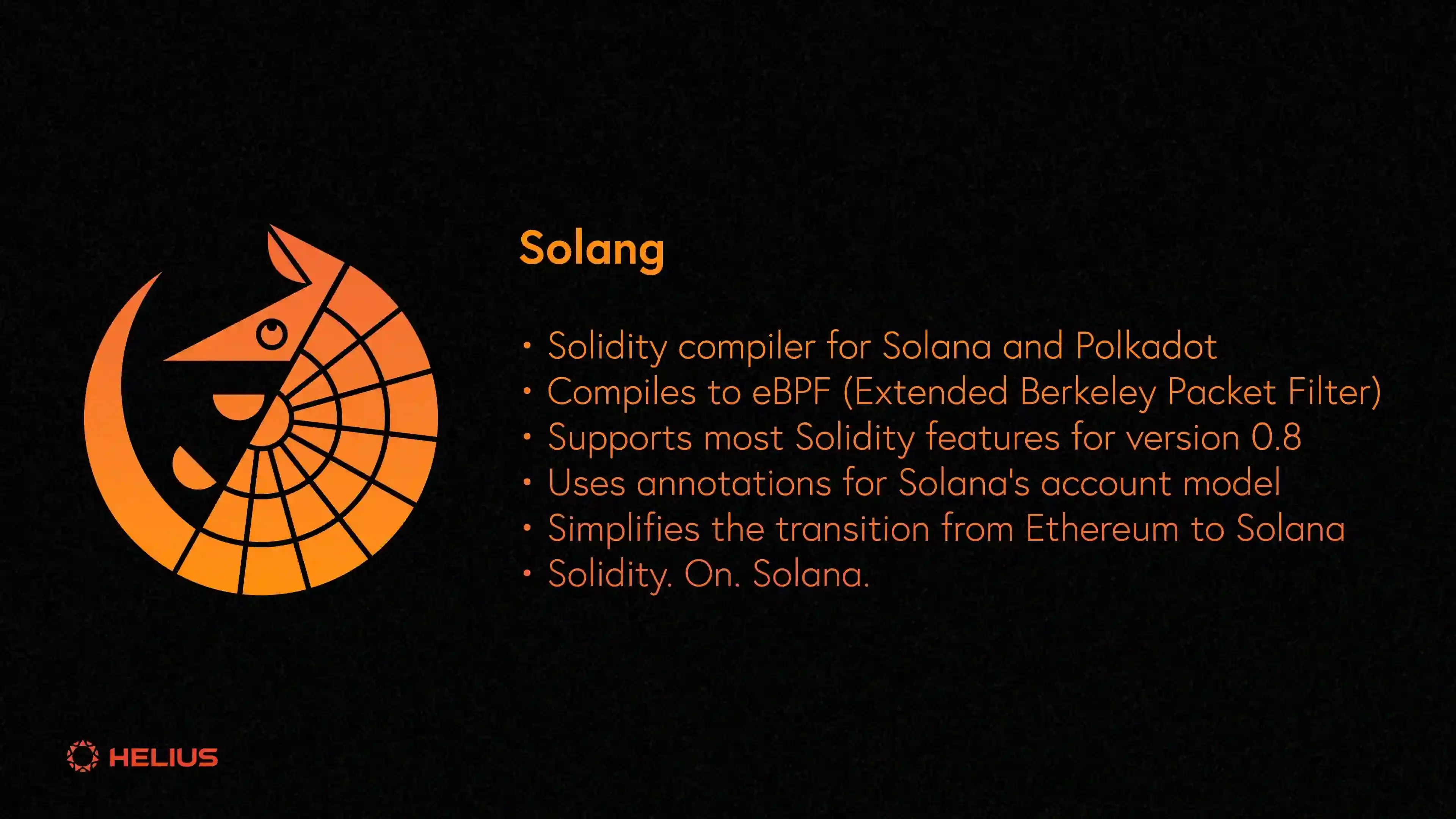 Solang

• Solidity compiler for Solana and Polkadot
• Compiles to eBPF (Extended Berkeley Packet Filter)
• Supports most Solidity features for version 0.8
• Uses annotations for Solana's account model
• Simplifies the transition from Ethereum to Solana
• Solidity. On. Solana.

HELIUS